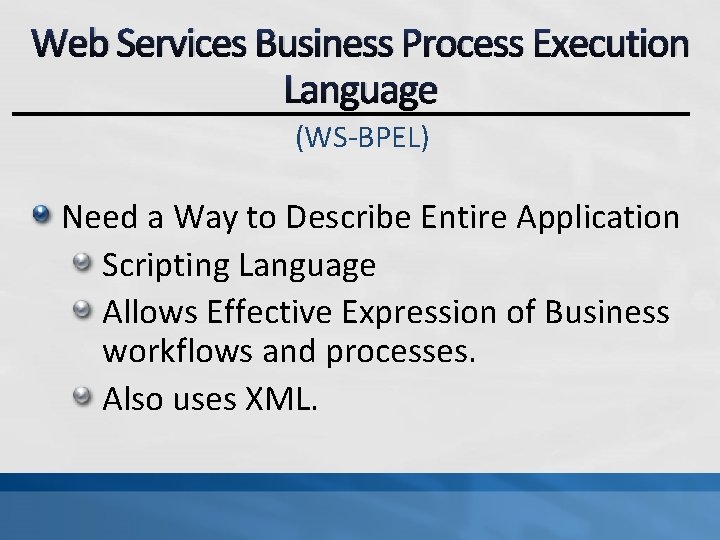 Web Services Business Process Execution Language

(WS-BPEL)

Need a Way to Describe Entire Application

Scripting Language

Allows Effective Expression of Business workflows and processes.

Also uses XML.